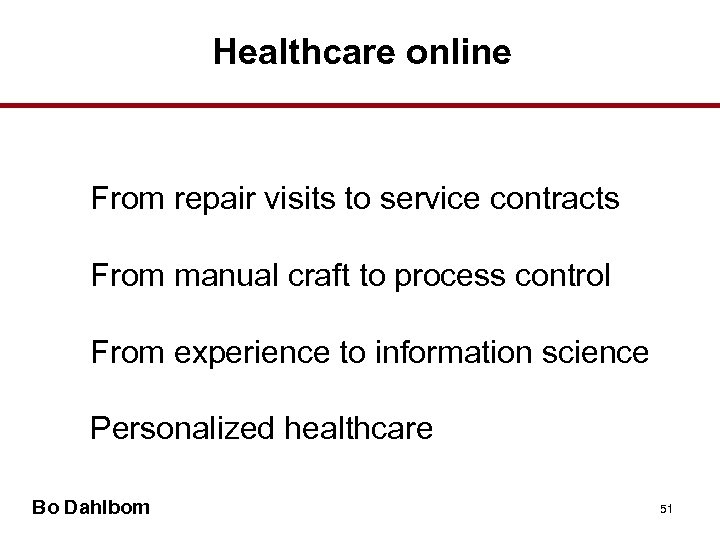 Healthcare online

From repair visits to service contracts

From manual craft to process control

From experience to information science

Personalized healthcare

Bo Dahlbom

51